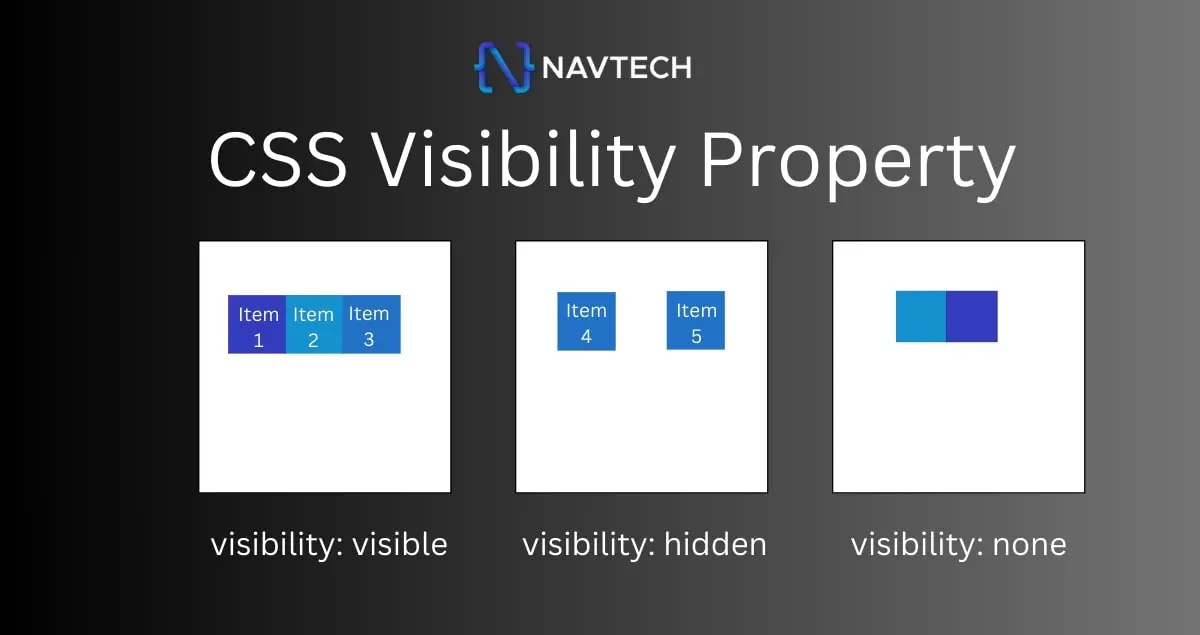 NAVTECH

CSS Visibility Property

Item 1 Item 2 Item 3

Item 4 Item 5

visibility: visible

visibility: hidden

visibility: none